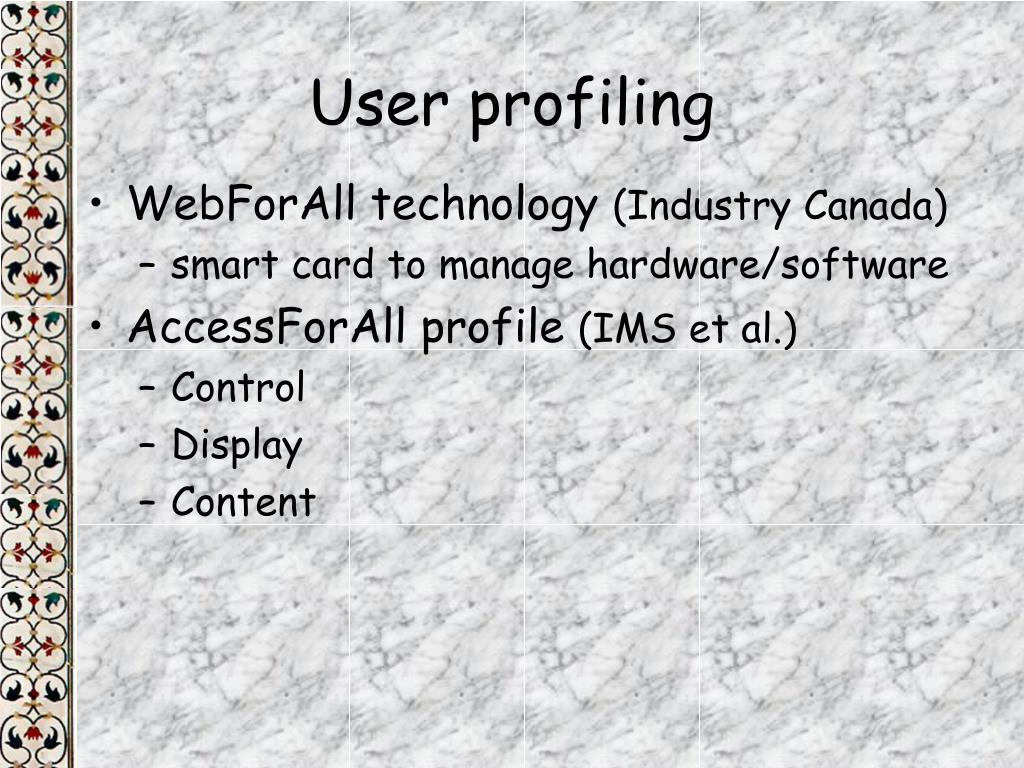 User profiling

• WebForAll technology (Industry Canada)
  – smart card to manage hardware/software
• AccessForAll profile (IMS et al.)
  – Control
  – Display
  – Content